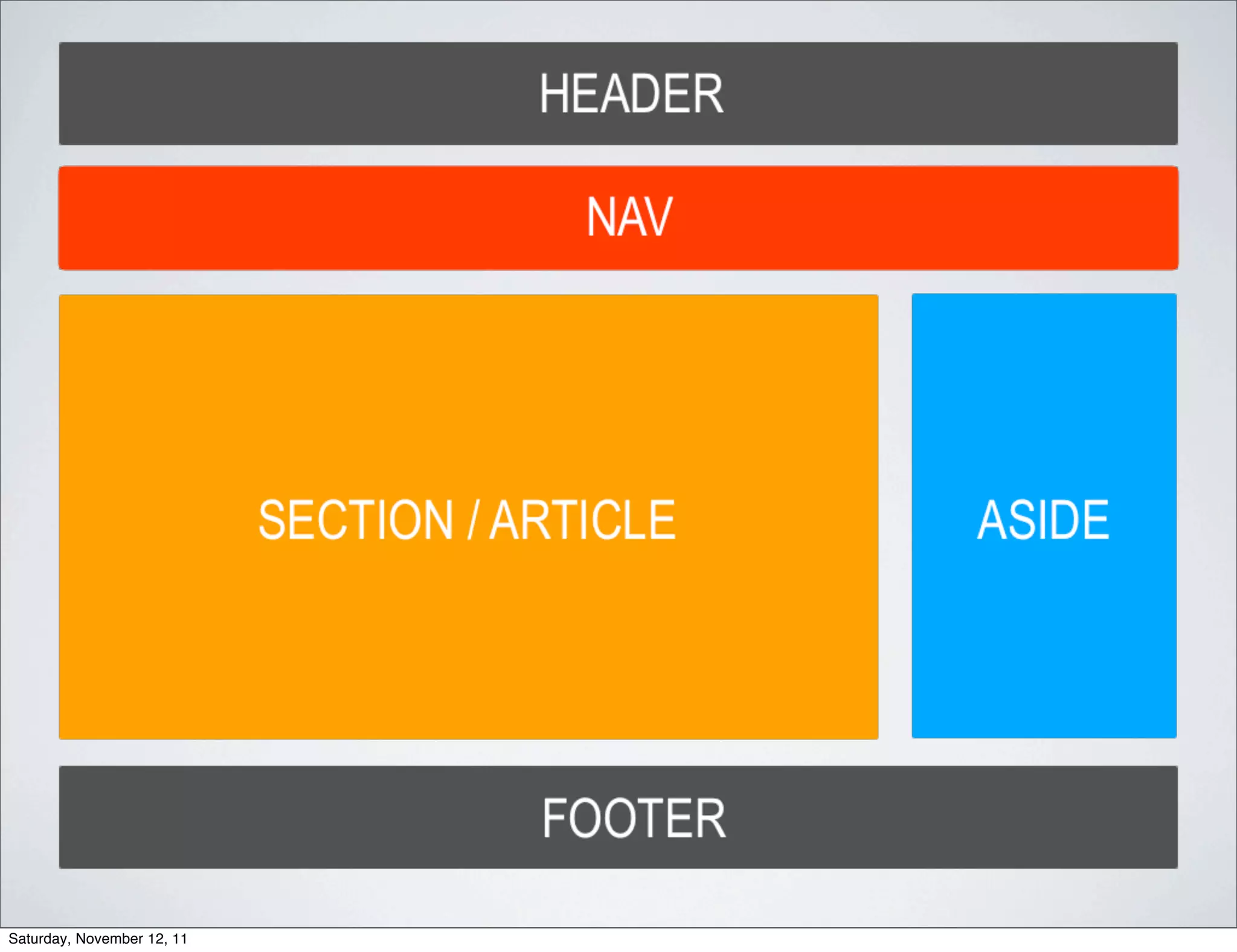 HEADER

NAV

SECTION / ARTICLE

ASIDE

FOOTER

Saturday, November 12, 11